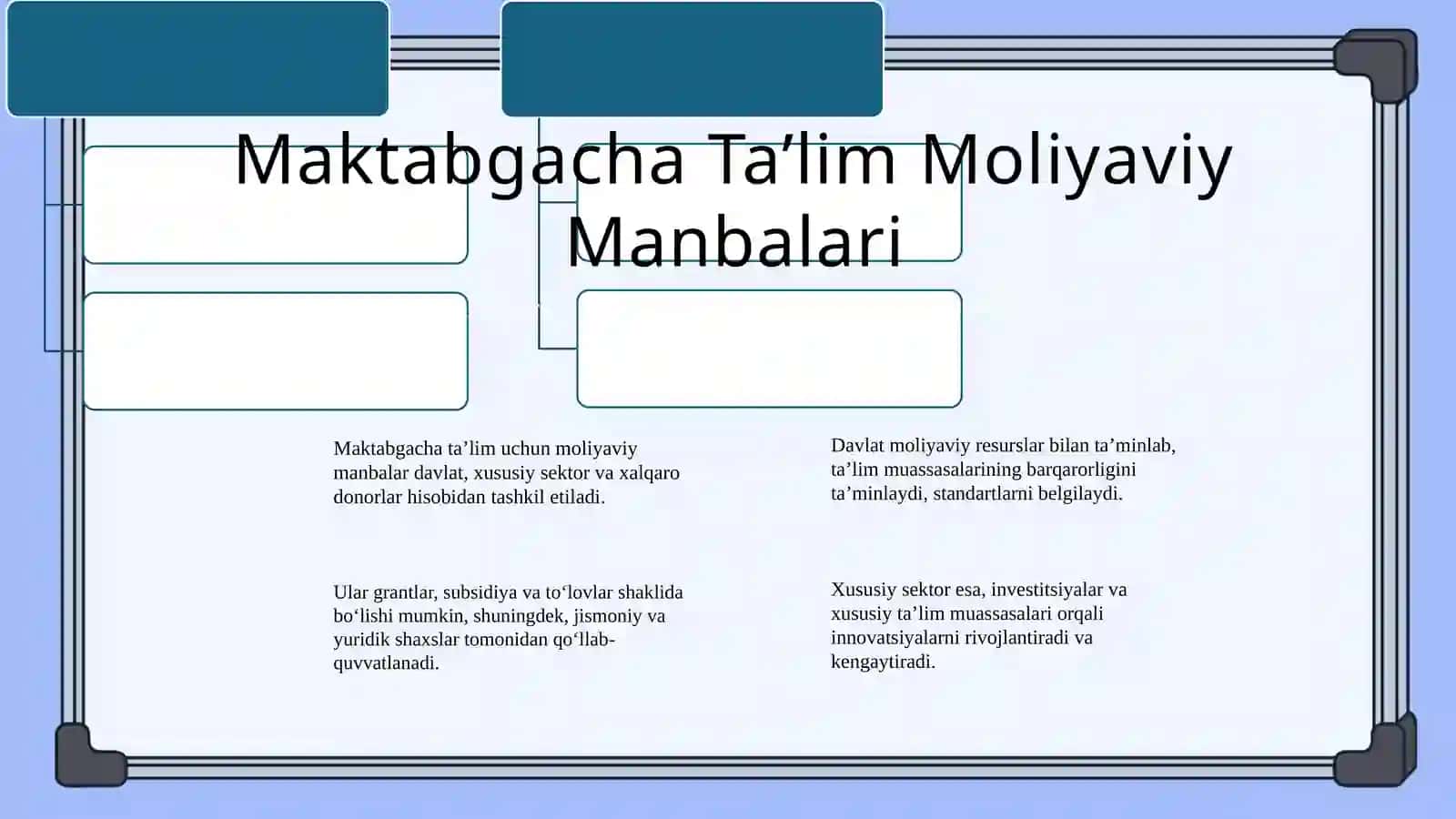 Maktabgacha Ta’lim Moliyaviy Manbalari

Maktabgacha ta’lim uchun moliyaviy manbalar davlat, xususiy sektor va xalqaro donorlar hisobidan tashkil etiladi.

Ular grantlar, subsidiya va to‘lovlar shaklida bo‘lishi mumkin, shuningdek, jismoniy va yuridik shaxslar tomonidan qo‘llab-quvvatlanadi.

Davlat moliyaviy resurslar bilan ta’minlab, ta’lim muassasalarining barqarorligini ta’minlaydi, standartlarni belgilaydi.

Xususiy sektor esa, investitsiyalar va xususiy ta’lim muassasalari orqali innovatsiyalarni rivojlantiradi va kengaytiradi.